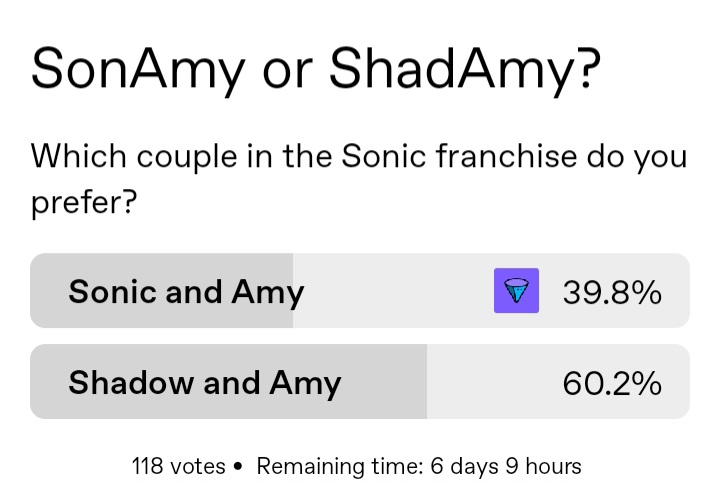 SonAmy or ShadAmy?

Which couple in the Sonic franchise do you prefer?

Sonic and Amy 39.8%

Shadow and Amy 60.2%

118 votes • Remaining time: 6 days 9 hours